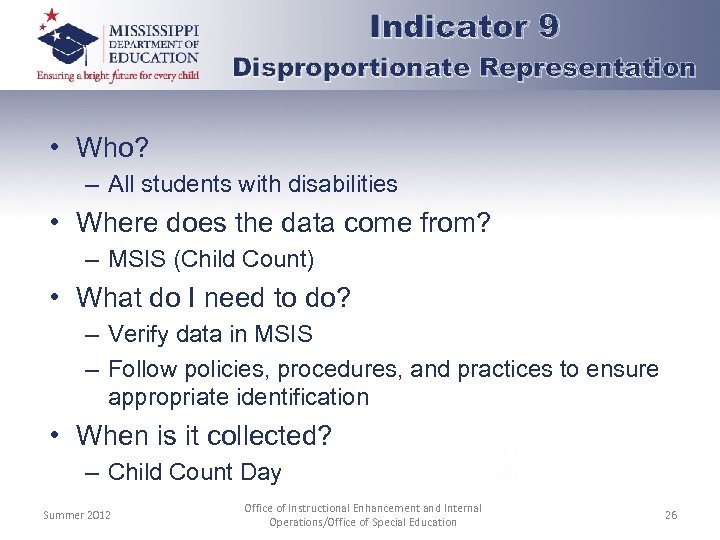 MISSISSIPPI DEPARTMENT OF EDUCATION
Ensuring a bright future for every child

Indicator 9
Disproportionate Representation

• Who?
– All students with disabilities
• Where does the data come from?
– MSIS (Child Count)
• What do I need to do?
– Verify data in MSIS
– Follow policies, procedures, and practices to ensure appropriate identification
• When is it collected?
– Child Count Day

Summer 2012

Office of Instructional Enhancement and Internal Operations/Office of Special Education

26